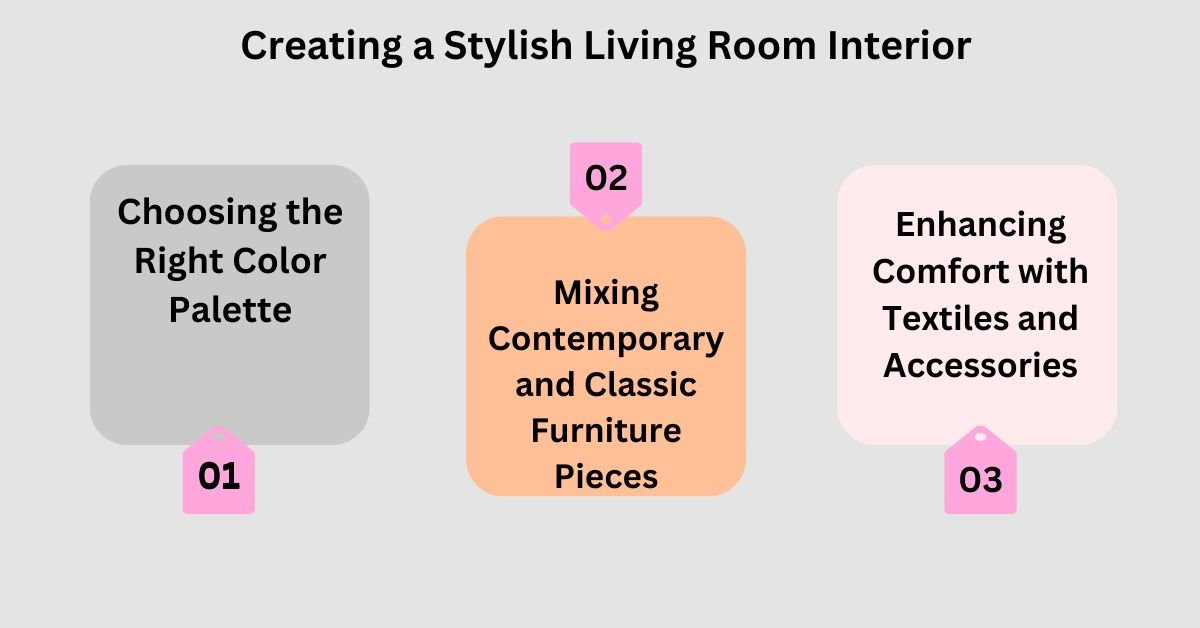 Creating a Stylish Living Room Interior

Choosing the Right Color Palette

01

02

Mixing Contemporary and Classic Furniture Pieces

Enhancing Comfort with Textiles and Accessories

03